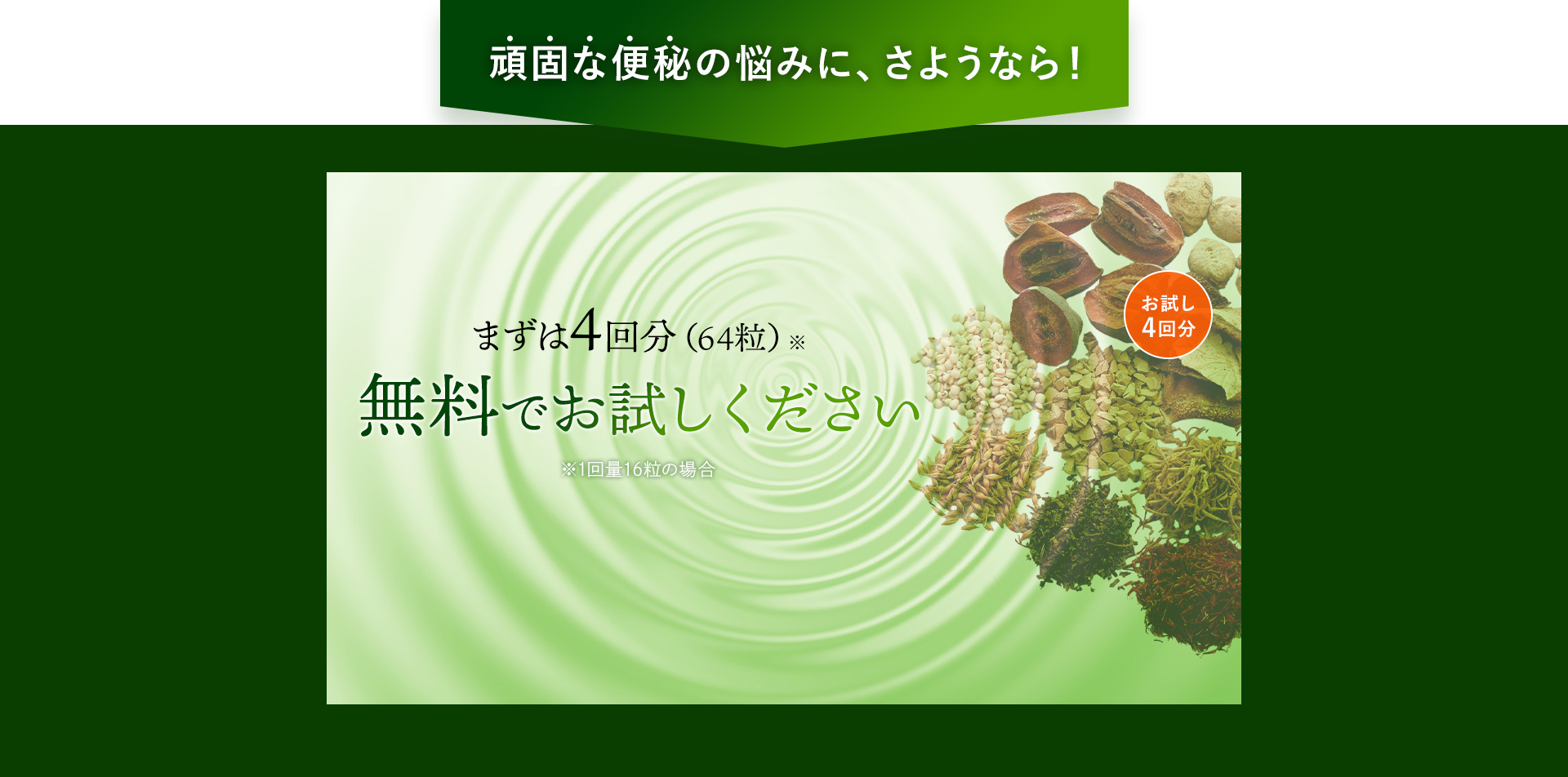 頑固な便秘の悩みに、さようなら！

まずは4回分（64粒）※
無料でお試しください
※1回量16粒の場合

お試し
4回分